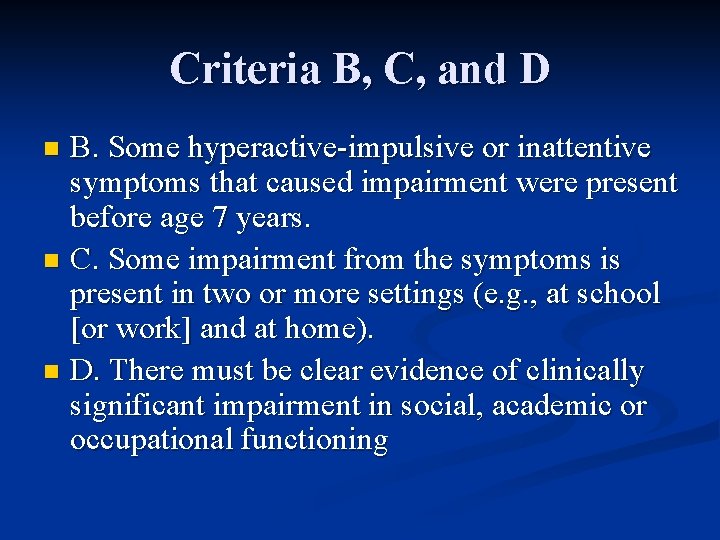 Criteria B, C, and D

B. Some hyperactive-impulsive or inattentive symptoms that caused impairment were present before age 7 years.

C. Some impairment from the symptoms is present in two or more settings (e.g., at school [or work] and at home).

D. There must be clear evidence of clinically significant impairment in social, academic or occupational functioning